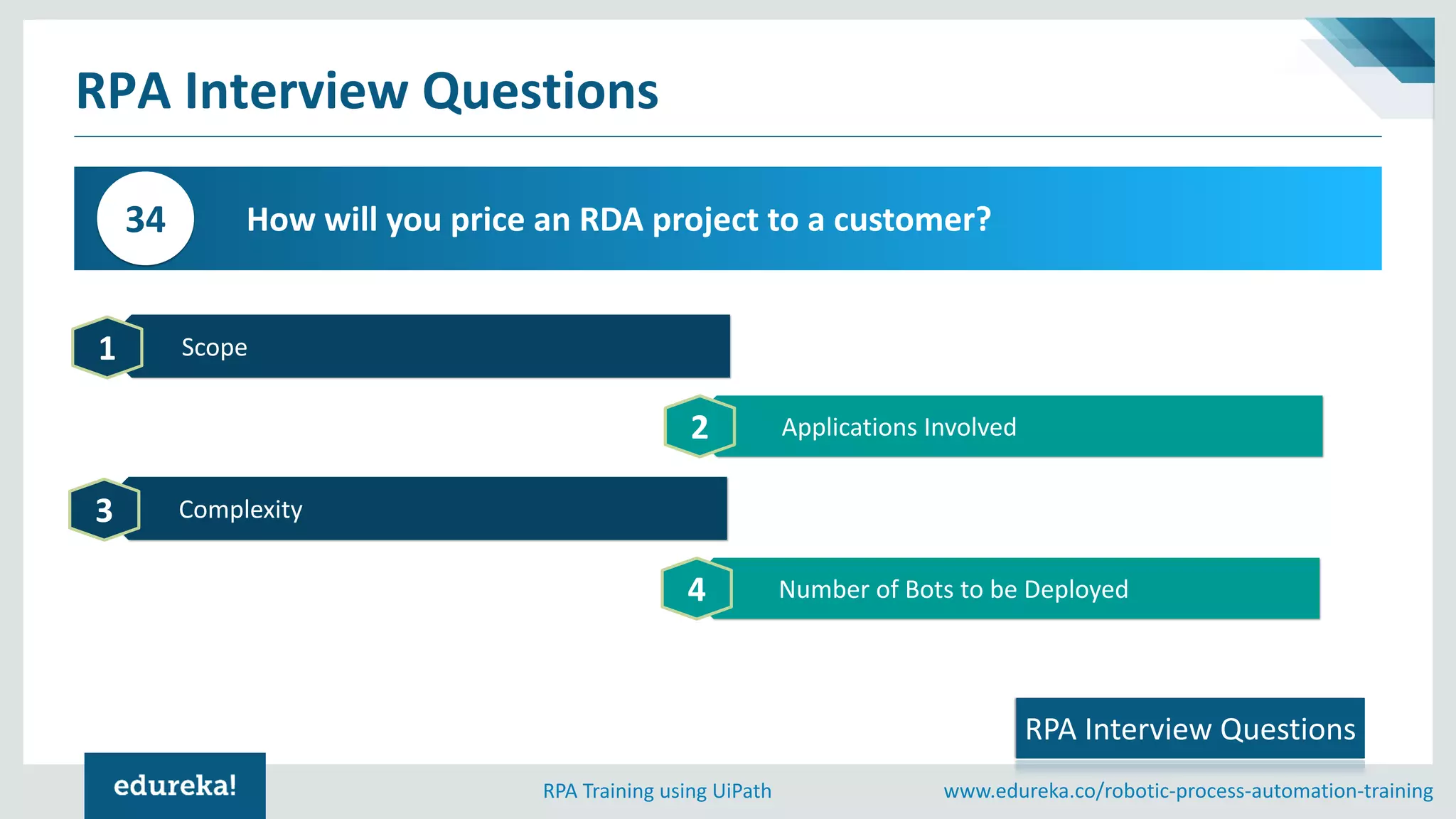 RPA Interview Questions

34

How will you price an RDA project to a customer?

1 Scope

2 Applications Involved

3 Complexity

4 Number of Bots to be Deployed

RPA Interview Questions

edureka!

RPA Training using UiPath

www.edureka.co/robotic-process-automation-training